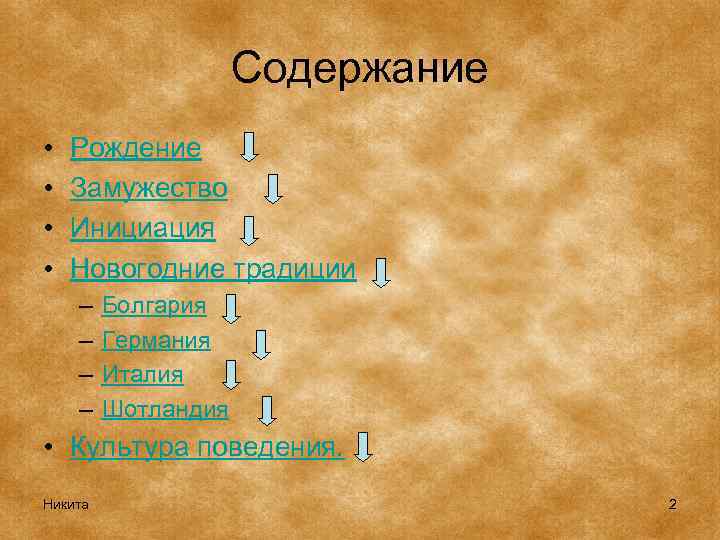 Содержание

• Рождение
• Замужество
• Инициация
• Новогодние традиции
  – Болгария
  – Германия
  – Италия
  – Шотландия
• Культура поведения.

Никита

2